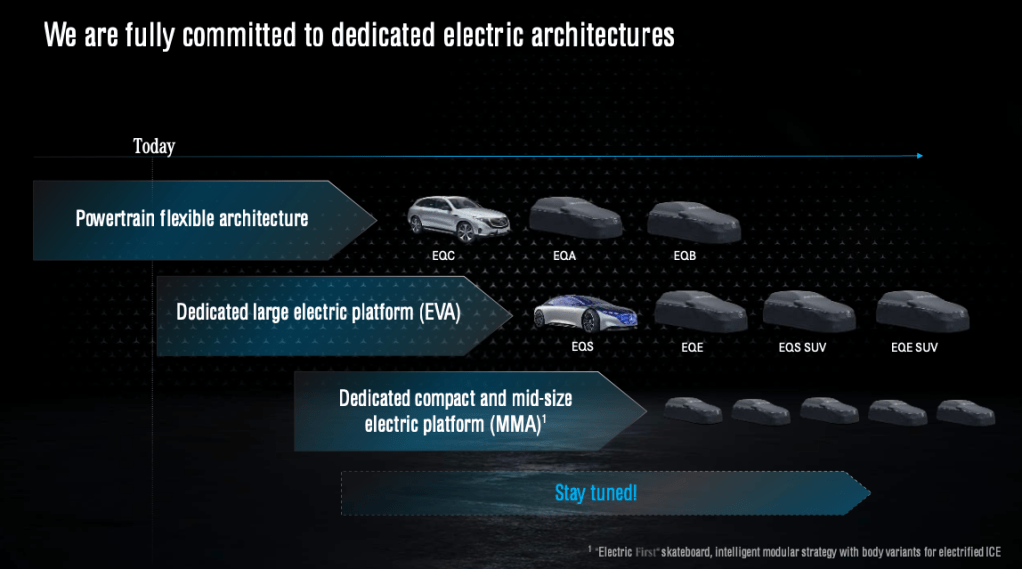 We are fully committed to dedicated electric architectures

Today

Powertrain flexible architecture

EQC EQA EQB

Dedicated large electric platform (EVA)

EQS EQE EQS SUV EQE SUV

Dedicated compact and mid-size electric platform (MMA)$^1$

Stay tuned!

$^1$ "Electric First" skateboard, intelligent modular strategy with body variants for electrified ICE